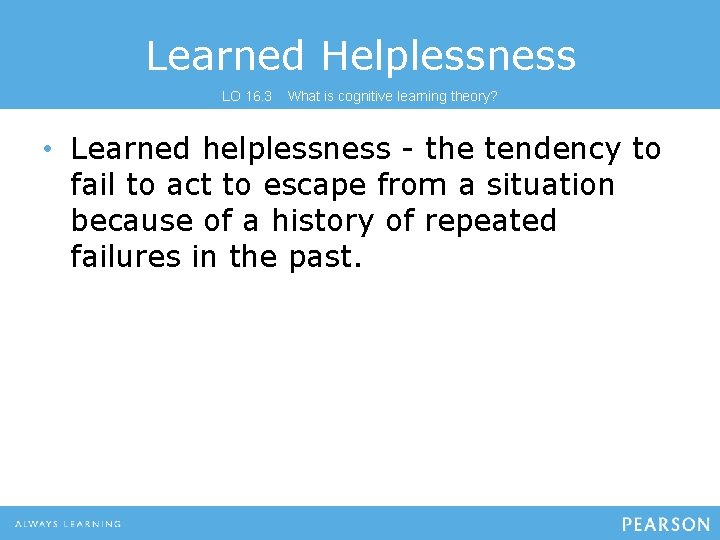 Learned Helplessness

LO 16.3 What is cognitive learning theory?

• Learned helplessness - the tendency to fail to act to escape from a situation because of a history of repeated failures in the past.

ALWAYS LEARNING

PEARSON